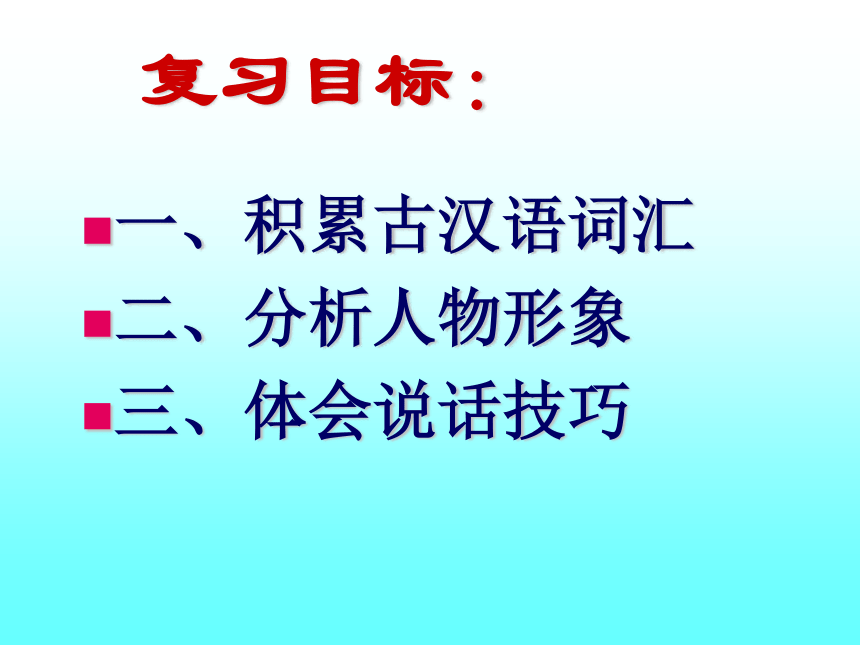 复习目标：

一、积累古汉语词汇
二、分析人物形象
三、体会说话技巧